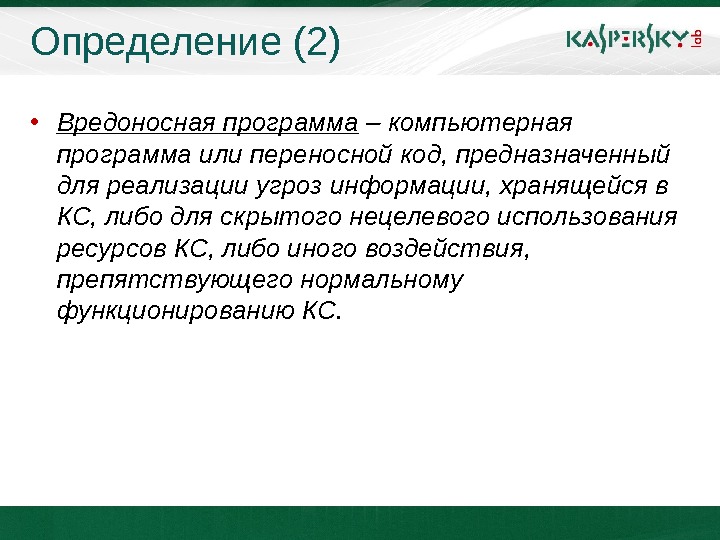 Определение (2)

KASPERSKY lab

• Вредоносная программа – компьютерная программа или переносной код, предназначенный для реализации угроз информации, хранящейся в КС, либо для скрытого нецелевого использования ресурсов КС, либо иного воздействия, препятствующего нормальному функционированию КС.